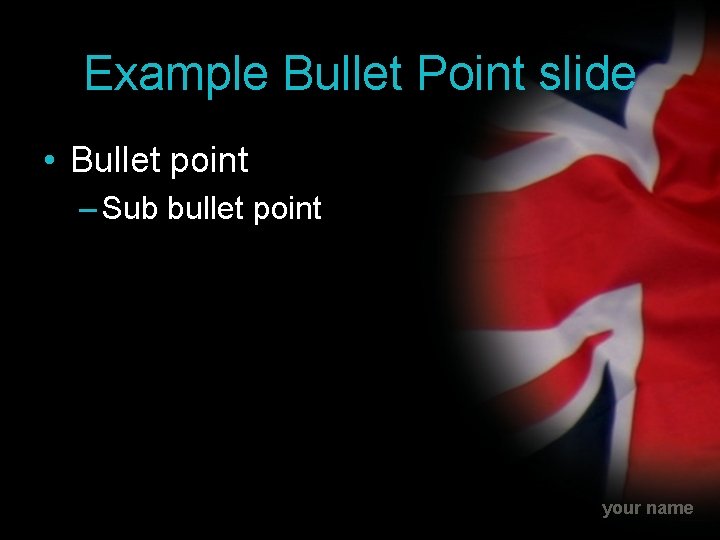 Example Bullet Point slide

• Bullet point
– Sub bullet point

your name